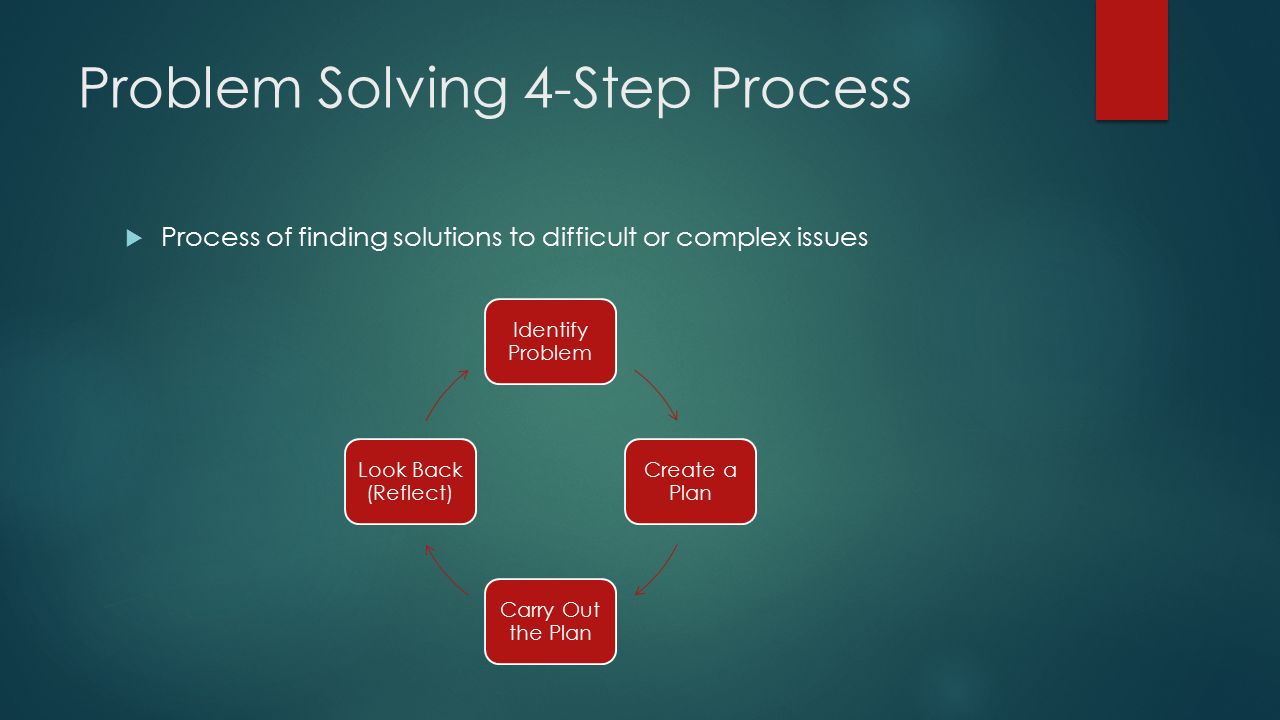 Problem Solving 4-Step Process

Process of finding solutions to difficult or complex issues

Identify Problem

Create a Plan

Carry Out the Plan

Look Back (Reflect)